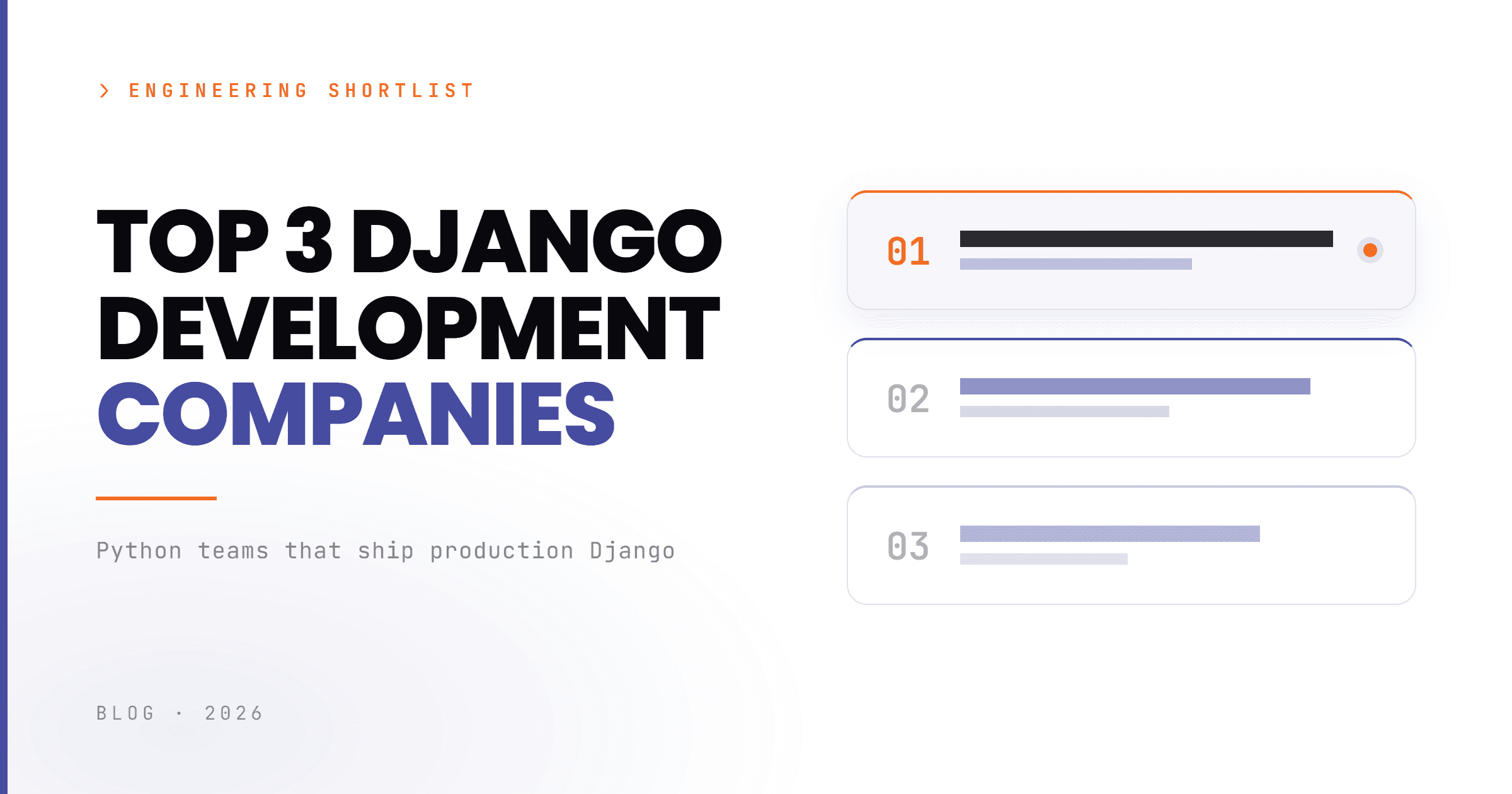 > ENGINEERING SHORTLIST

TOP 3 DJANGO DEVELOPMENT COMPANIES

Python teams that ship production Django

BLOG · 2026

01

02

03